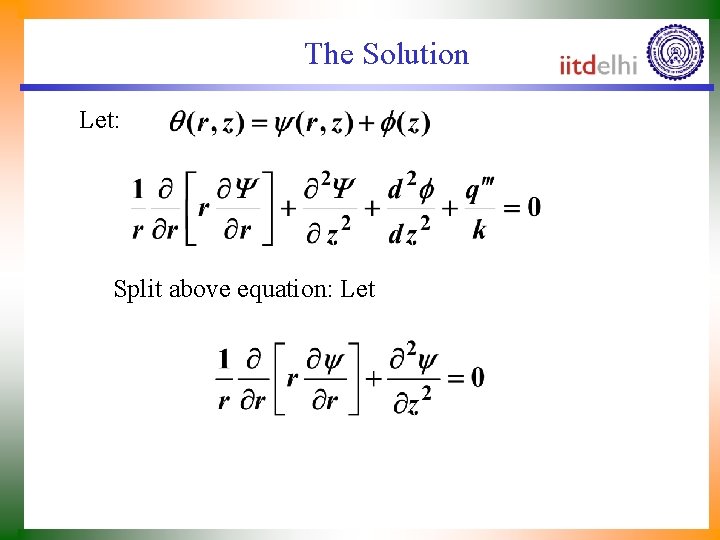 The Solution

iitdelhi

Let: $\theta(r,z) = \psi(r,z) + \phi(z)$

$\frac{1}{r}\frac{\partial}{\partial r}\left[r\frac{\partial \Psi}{\partial r}\right] + \frac{\partial^2 \Psi}{\partial z^2} + \frac{d^2\phi}{dz^2} + \frac{q'''}{k} = 0$

Split above equation: Let

$\frac{1}{r}\frac{\partial}{\partial r}\left[r\frac{\partial \psi}{\partial r}\right] + \frac{\partial^2 \psi}{\partial z^2} = 0$